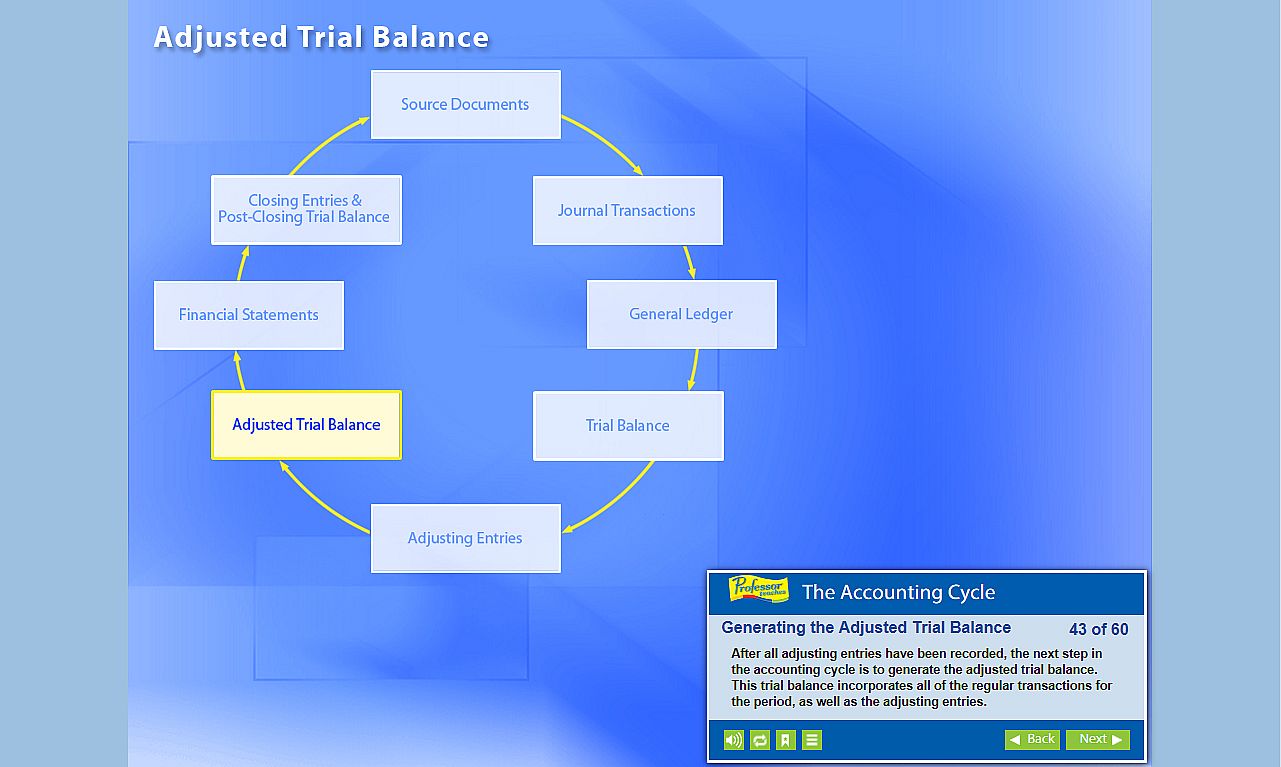 Adjusted Trial Balance

Source Documents

Journal Transactions

General Ledger

Trial Balance

Adjusting Entries

Adjusted Trial Balance

Financial Statements

Closing Entries & Post-Closing Trial Balance

Professor teaches

The Accounting Cycle

Generating the Adjusted Trial Balance

43 of 60

After all adjusting entries have been recorded, the next step in the accounting cycle is to generate the adjusted trial balance. This trial balance incorporates all of the regular transactions for the period, as well as the adjusting entries.

Back

Next